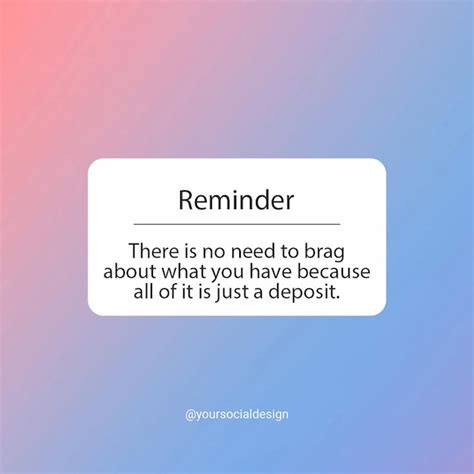 Reminder

There is no need to brag about what you have because all of it is just a deposit.

@yoursocialdesign